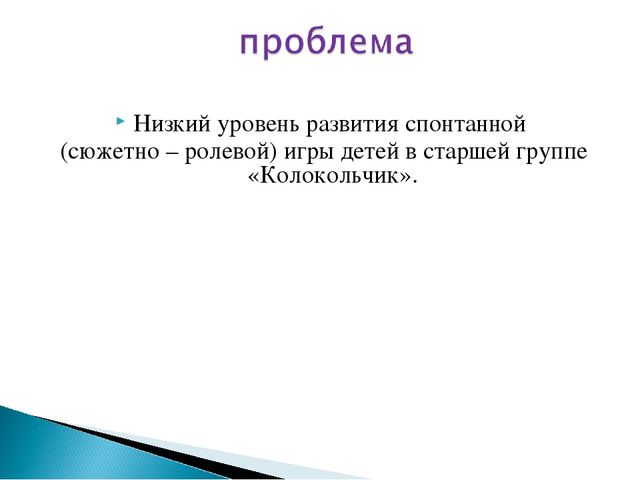 проблема

Низкий уровень развития спонтанной (сюжетно – ролевой) игры детей в старшей группе «Колокольчик».